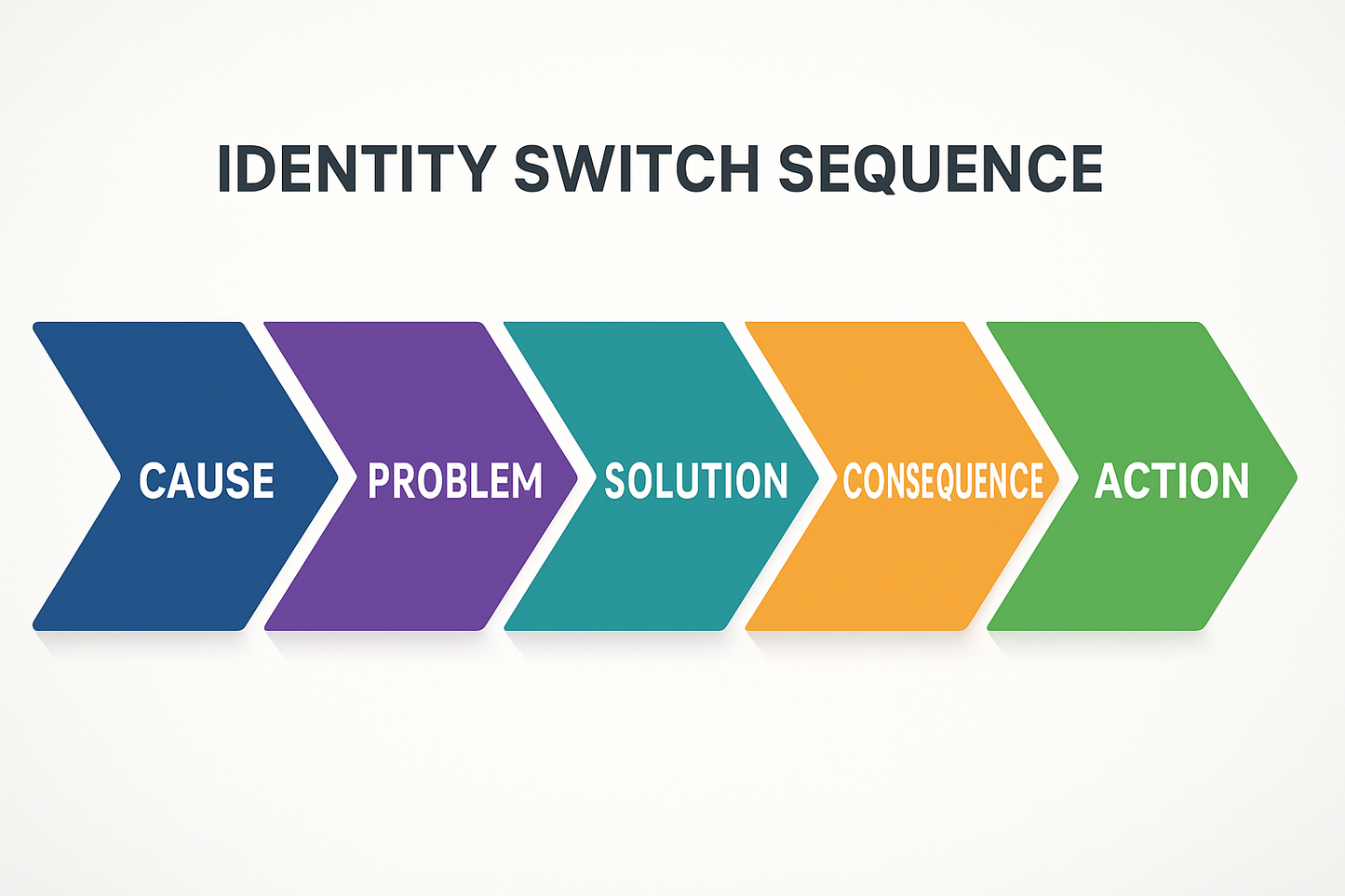 IDENTITY SWITCH SEQUENCE

CAUSE

PROBLEM

SOLUTION

CONSEQUENCE

ACTION